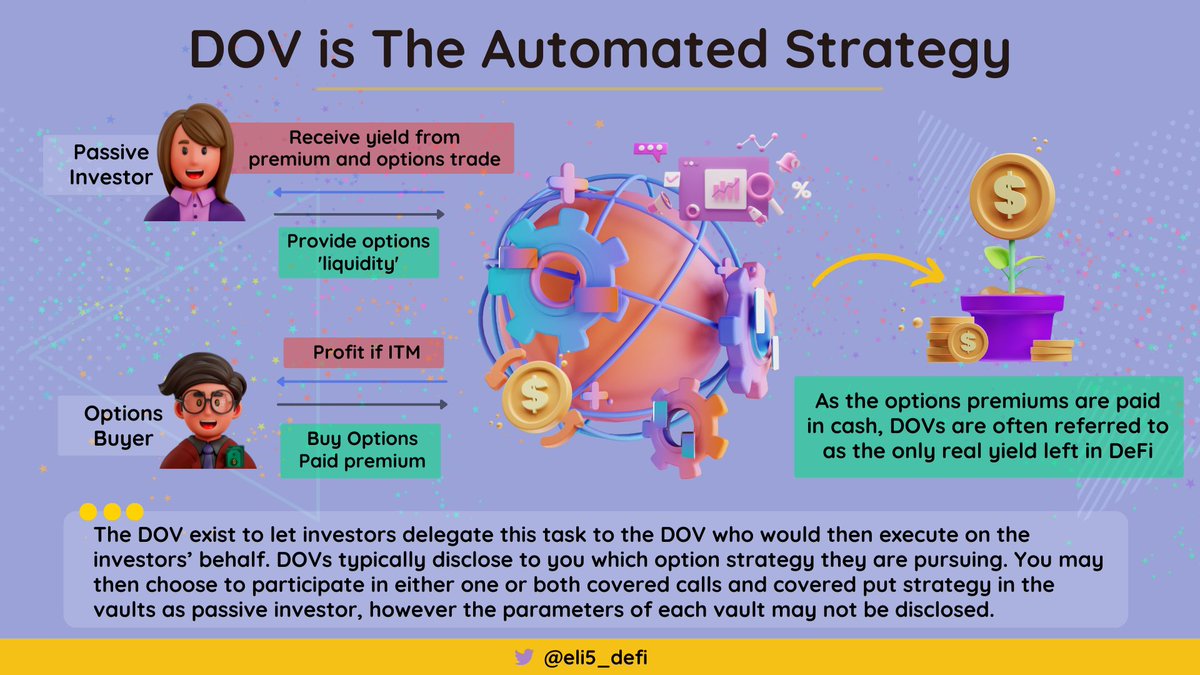 DOV is The Automated Strategy

Passive Investor

Receive yield from premium and options trade

Provide options 'liquidity'

Options Buyer

Profit if ITM

Buy Options Paid premium

As the options premiums are paid in cash, DOVs are often referred to as the only real yield left in DeFi

The DOV exist to let investors delegate this task to the DOV who would then execute on the investors' behalf. DOVs typically disclose to you which option strategy they are pursuing. You may then choose to participate in either one or both covered calls and covered put strategy in the vaults as passive investor, however the parameters of each vault may not be disclosed.

@eli5_defi